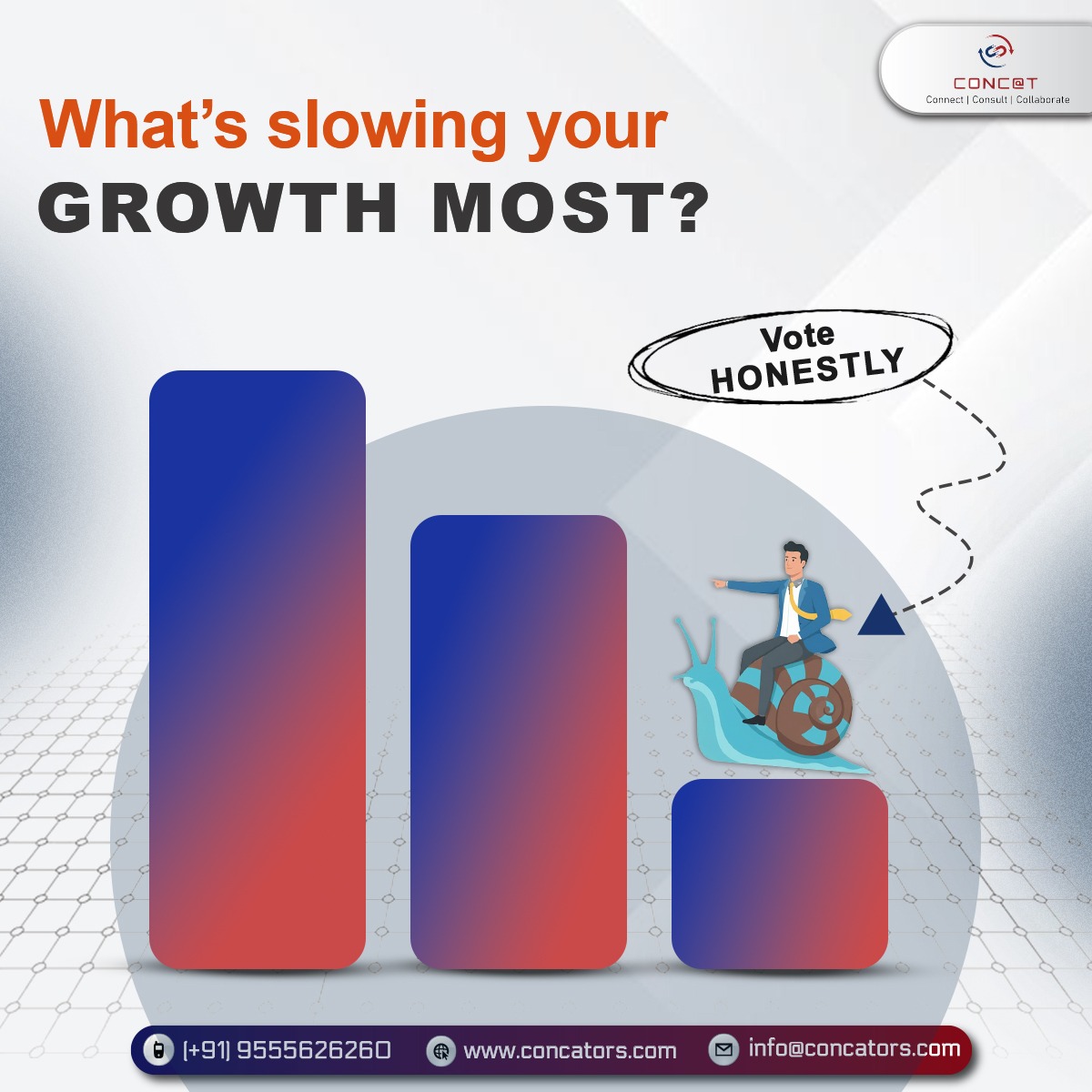 CONC@T
Connect | Consult | Collaborate

What's slowing your
GROWTH MOST?

Vote
HONESTLY

(+91) 9555626260 www.concators.com info@concators.com